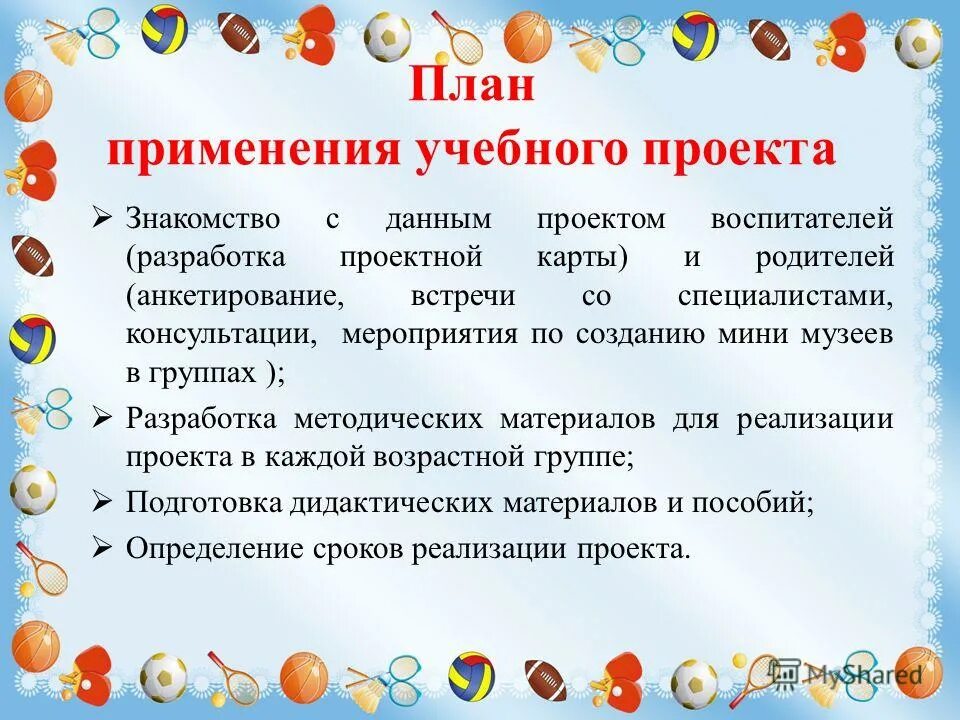 План
применения учебного проекта

➢ Знакомство с данным проектом воспитателей (разработка проектной карты) и родителей (анкетирование, встречи со специалистами, консультации, мероприятия по созданию мини музеев в группах );

➢ Разработка методических материалов для реализации проекта в каждой возрастной группе;

➢ Подготовка дидактических материалов и пособий;

➢ Определение сроков реализации проекта.

MyShared